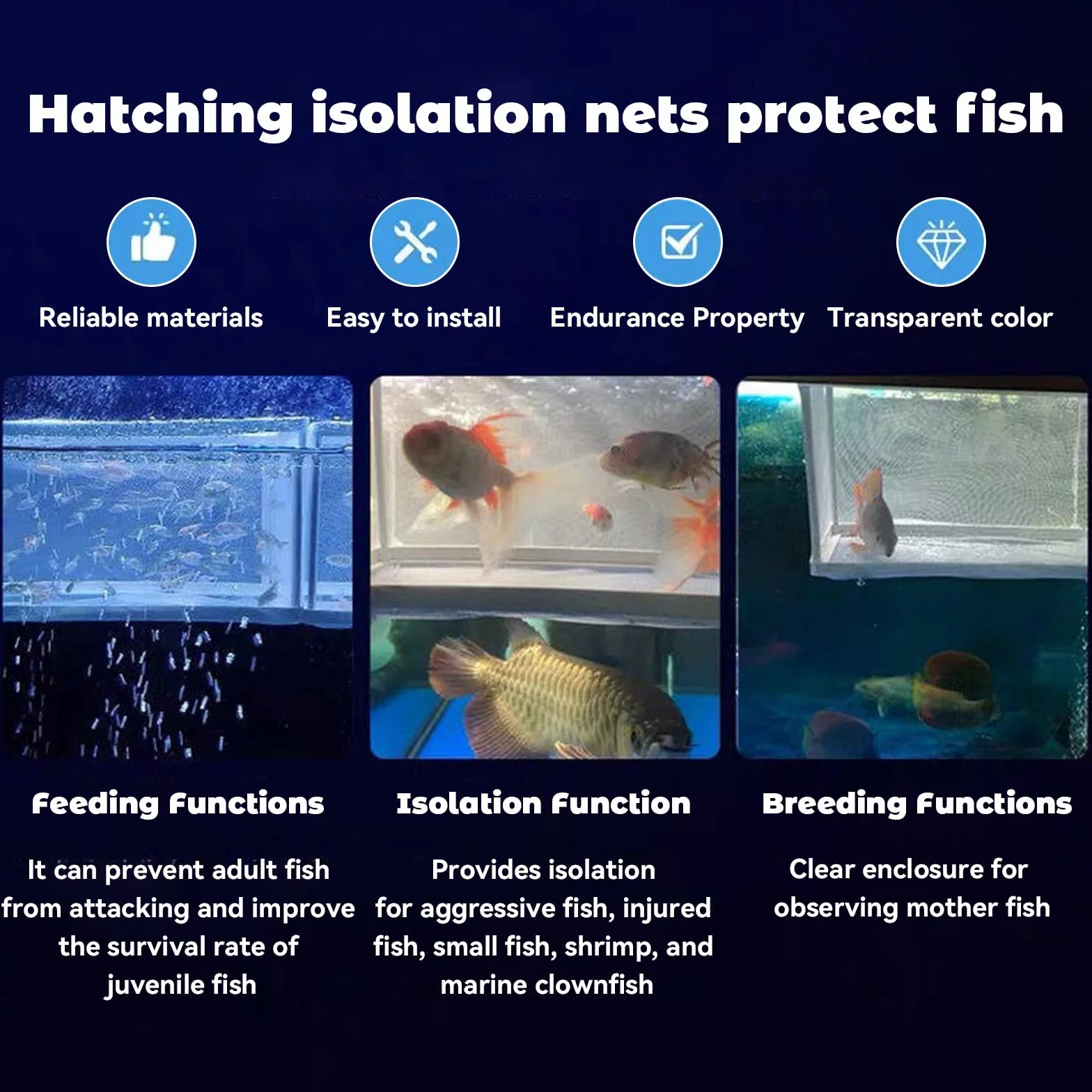 Hatching isolation nets protect fish

Reliable materials

Easy to install

Endurance Property

Transparent color

Feeding Functions

It can prevent adult fish from attacking and improve the survival rate of juvenile fish

Isolation Function

Provides isolation for aggressive fish, injured fish, small fish, shrimp, and marine clownfish

Breeding Functions

Clear enclosure for observing mother fish